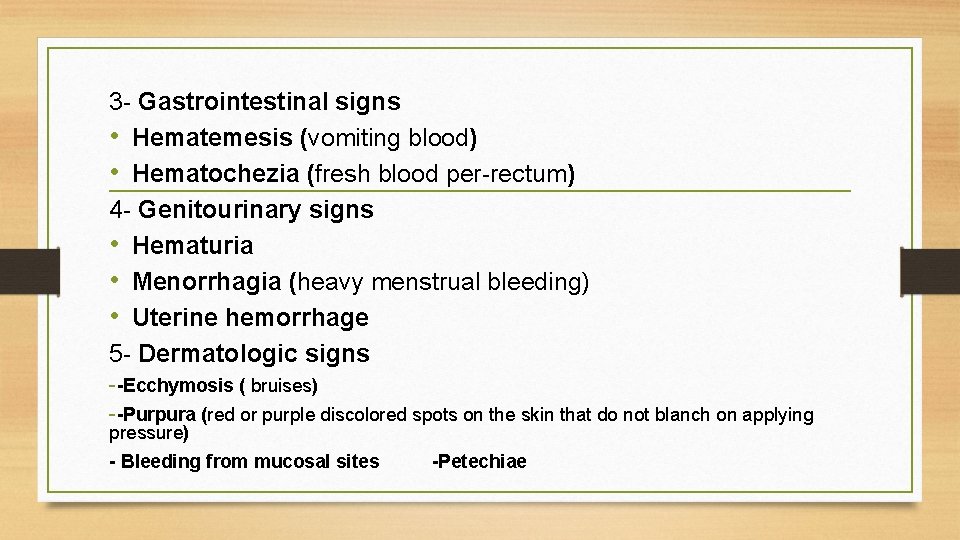 3- Gastrointestinal signs
• Hematemesis (vomiting blood)
• Hematochezia (fresh blood per-rectum)
4- Genitourinary signs
• Hematuria
• Menorrhagia (heavy menstrual bleeding)
• Uterine hemorrhage
5- Dermatologic signs
--Ecchymosis ( bruises)
--Purpura (red or purple discolored spots on the skin that do not blanch on applying pressure)
- Bleeding from mucosal sites -Petechiae